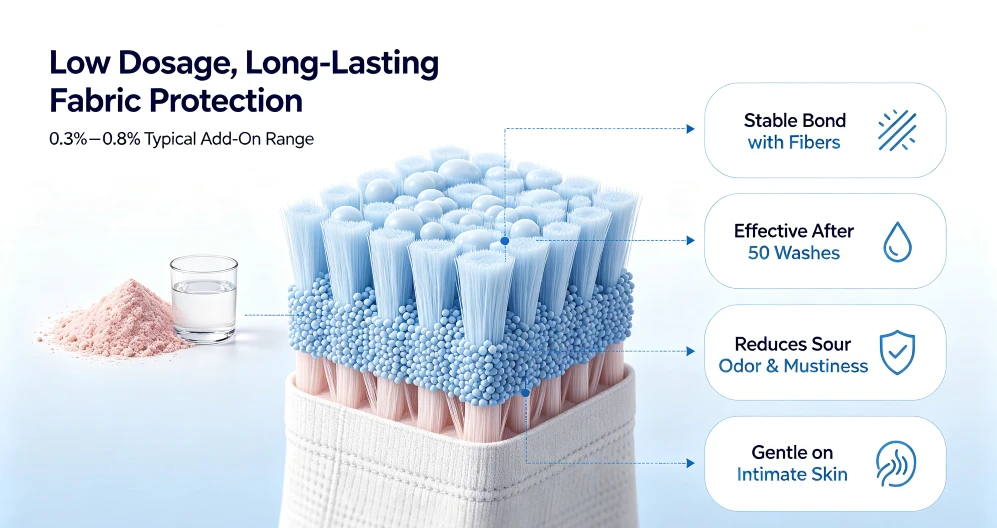 Low Dosage, Long-Lasting Fabric Protection

0.3%—0.8% Typical Add-On Range

Stable Bond with Fibers

Effective After 50 Washes

Reduces Sour Odor & Mustiness

Gentle on Intimate Skin